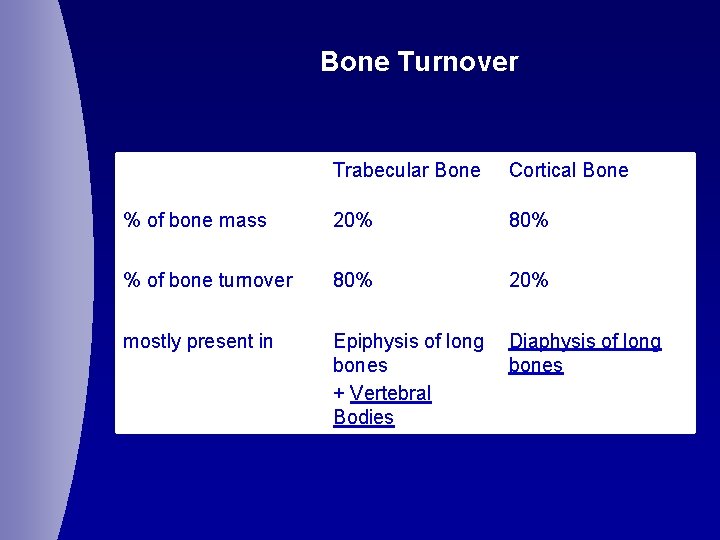 Bone Turnover

| | Trabecular Bone | Cortical Bone |
|---|---|---|
| % of bone mass | 20% | 80% |
| % of bone turnover | 80% | 20% |
| mostly present in | Epiphysis of long bones + Vertebral Bodies | Diaphysis of long bones |